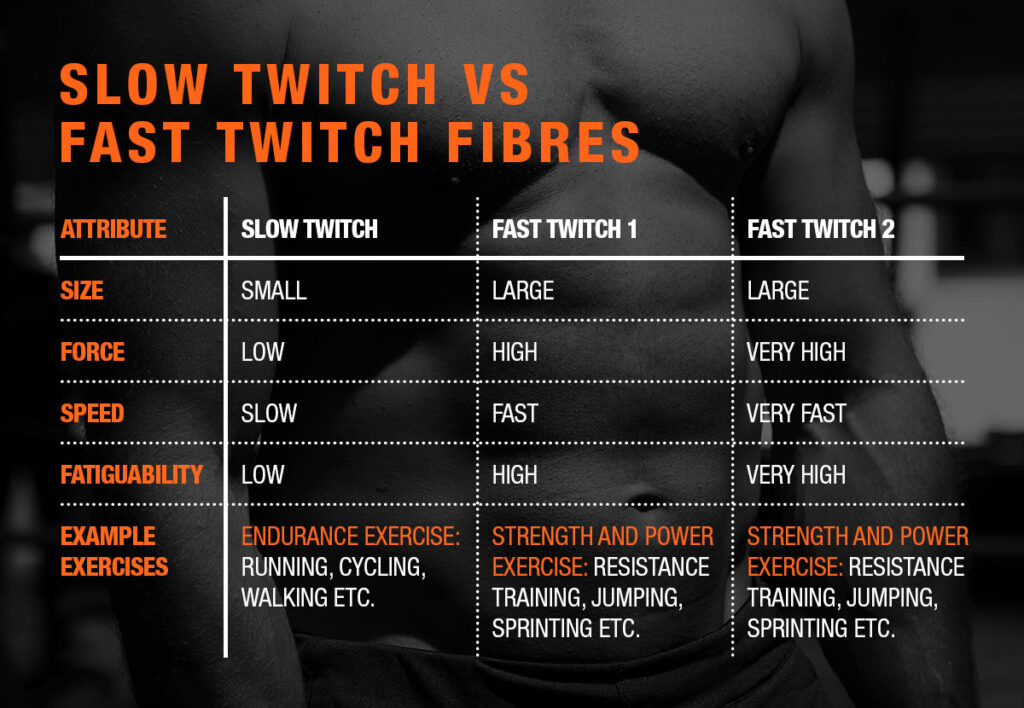 SLOW TWITCH VS FAST TWITCH FIBRES

| ATTRIBUTE | SLOW TWITCH | FAST TWITCH 1 | FAST TWITCH 2 |
|---|---|---|---|
| SIZE | SMALL | LARGE | LARGE |
| FORCE | LOW | HIGH | VERY HIGH |
| SPEED | SLOW | FAST | VERY FAST |
| FATIGUABILITY | LOW | HIGH | VERY HIGH |
| EXAMPLE EXERCISES | ENDURANCE EXERCISE: RUNNING, CYCLING, WALKING ETC. | STRENGTH AND POWER EXERCISE: RESISTANCE TRAINING, JUMPING, SPRINTING ETC. | STRENGTH AND POWER EXERCISE: RESISTANCE TRAINING, JUMPING, SPRINTING ETC. |